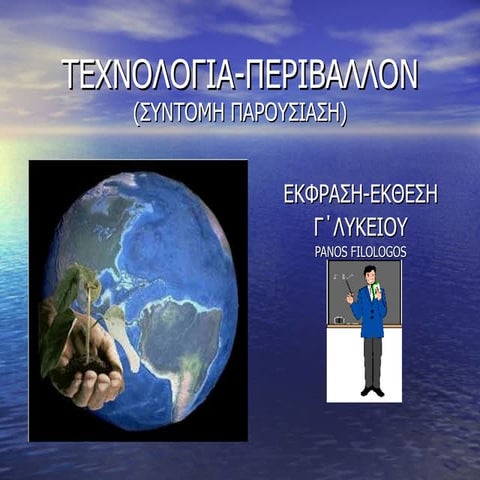 ΤΕΧΝΟΛΟΓΙΑ-ΠΕΡΙΒΑΛΛΟΝ
(ΣΥΝΤΟΜΗ ΠΑΡΟΥΣΙΑΣΗ)

ΕΚΦΡΑΣΗ-ΕΚΘΕΣΗ
Γ΄ΛΥΚΕΙΟΥ
PANOS FILOLOGOS